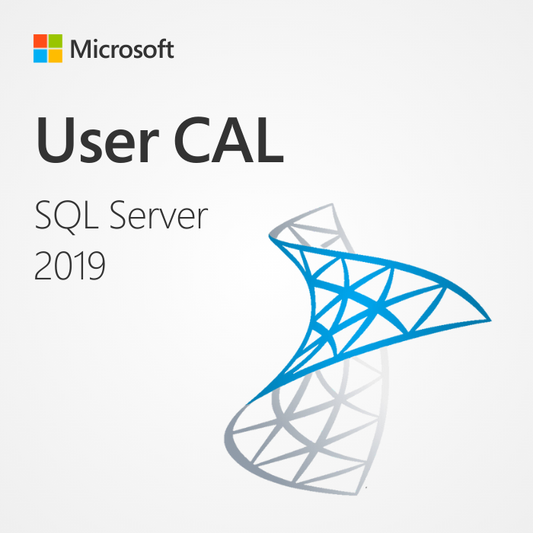 Microsoft

User CAL

SQL Server
2019